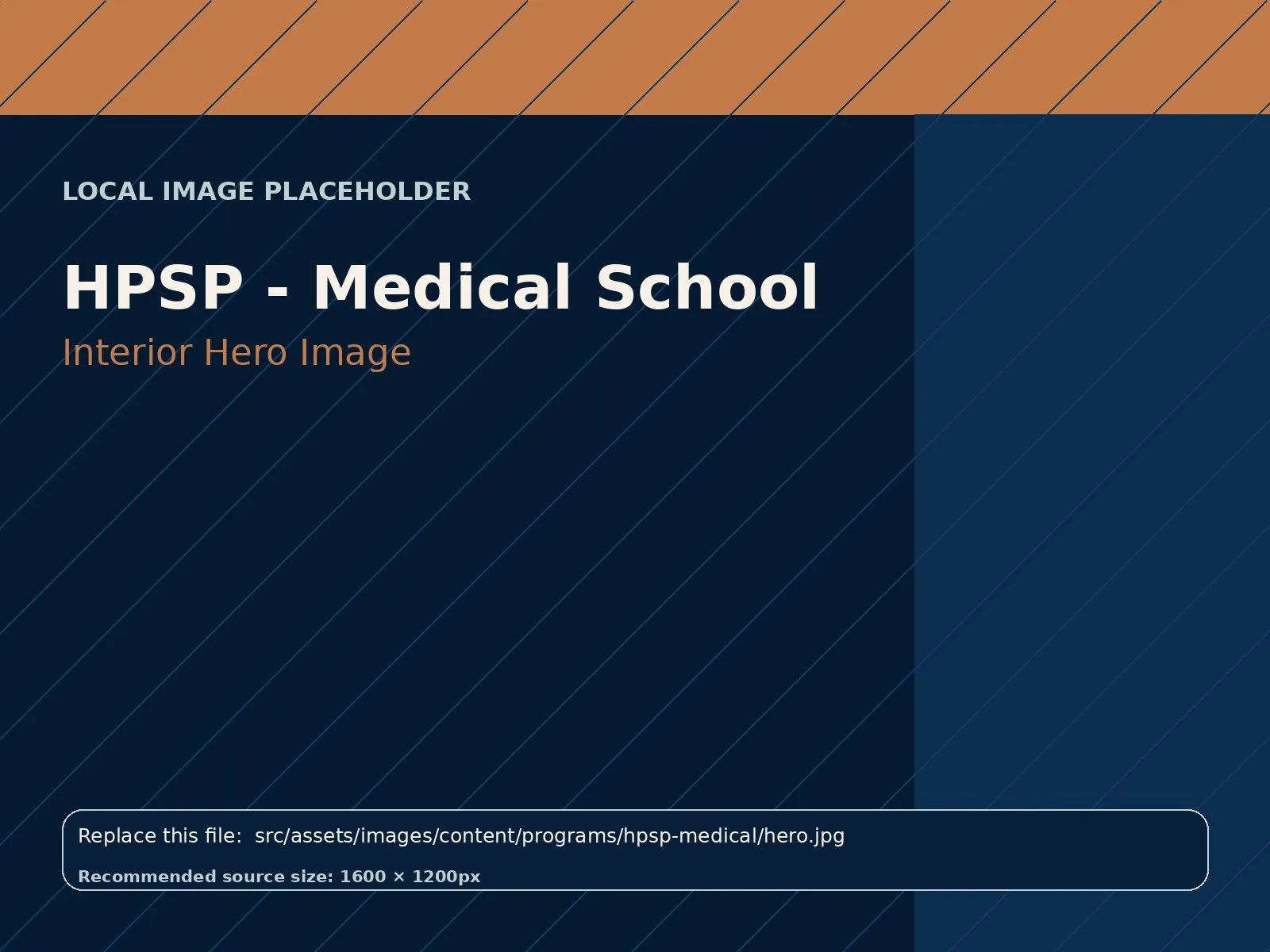 LOCAL IMAGE PLACEHOLDER

HPSP - Medical School

Interior Hero Image

Replace this file: src/assets/images/content/programs/hpsp-medical/hero.jpg

Recommended source size: 1600 × 1200px